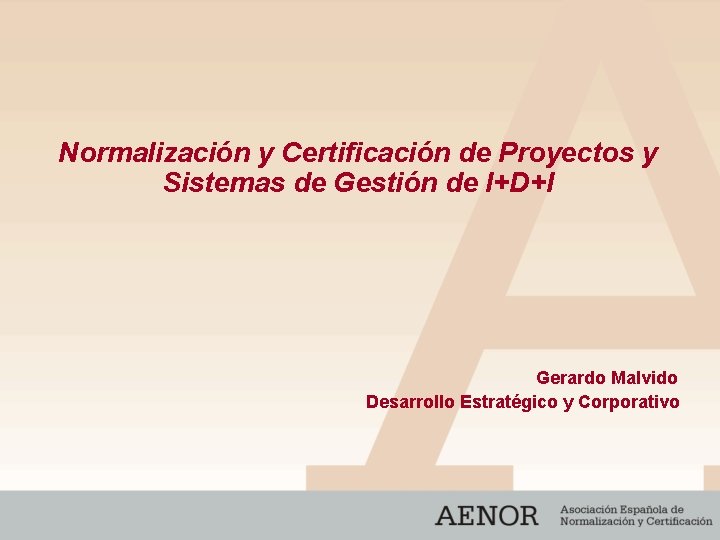 Normalización y Certificación de Proyectos y Sistemas de Gestión de I+D+I

Gerardo Malvido
Desarrollo Estratégico y Corporativo

AENOR
Asociación Española de Normalización y Certificación